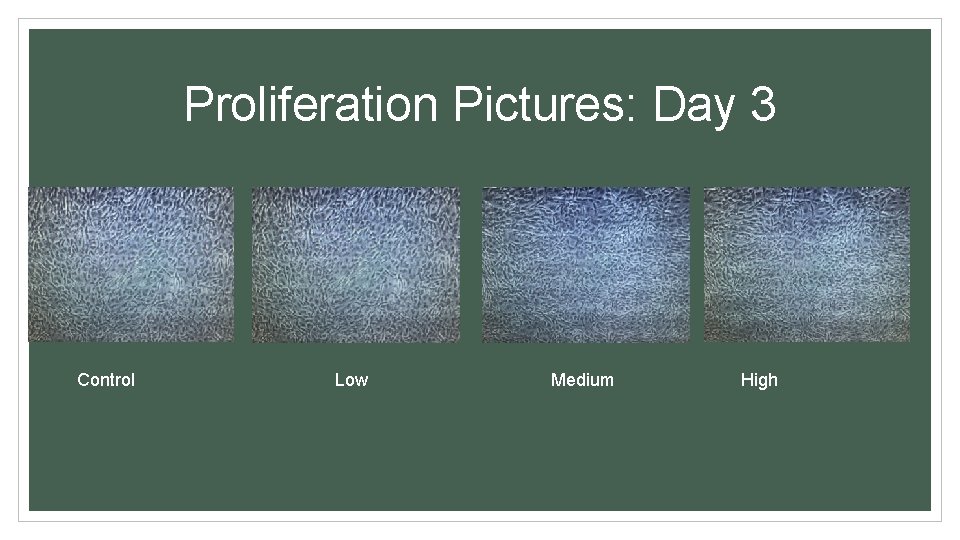 Proliferation Pictures: Day 3

Control

Low

Medium

High